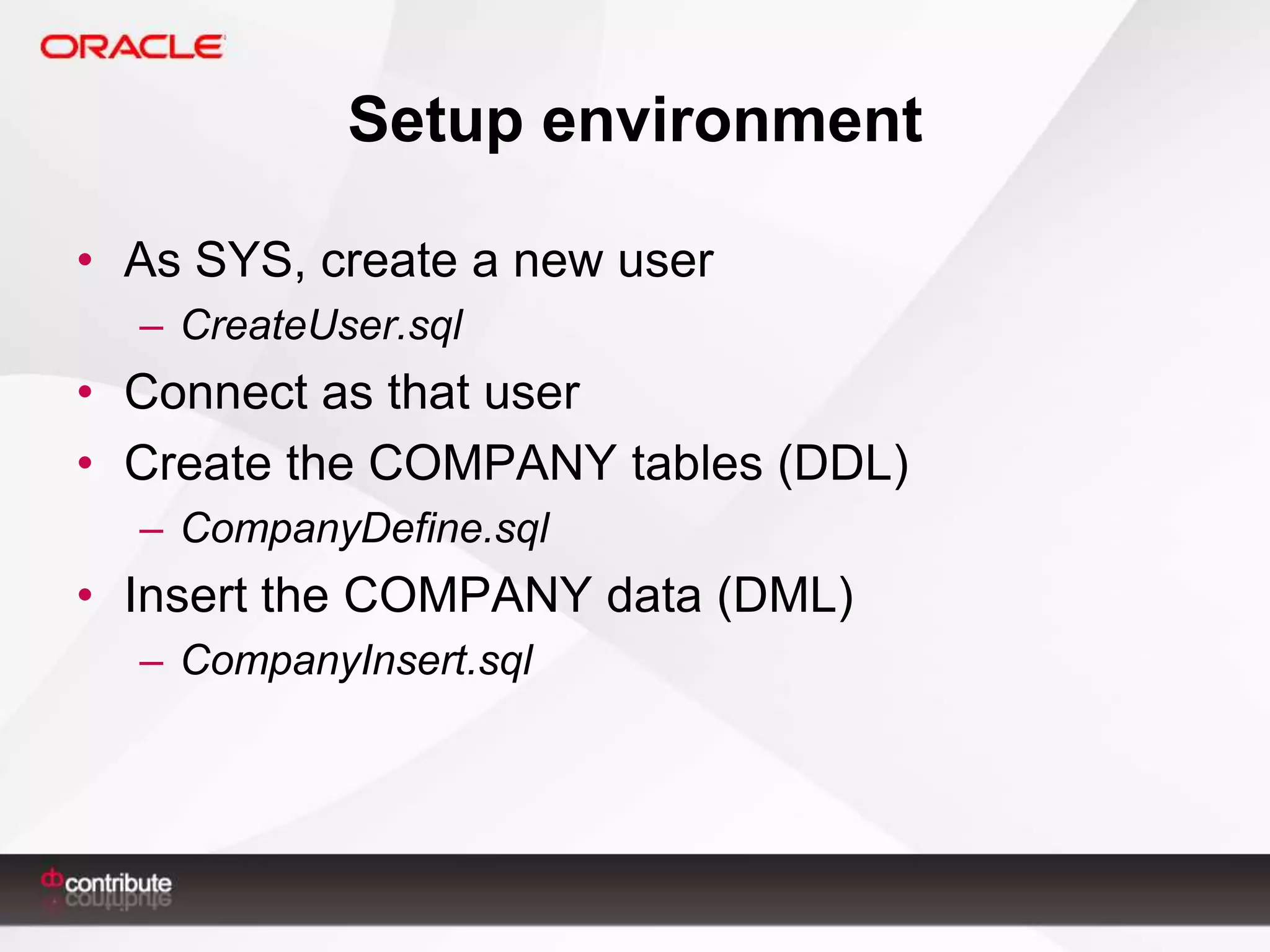 ORACLE

Setup environment

• As SYS, create a new user
– CreateUser.sql
• Connect as that user
• Create the COMPANY tables (DDL)
– CompanyDefine.sql
• Insert the COMPANY data (DML)
– CompanyInsert.sql

contribute